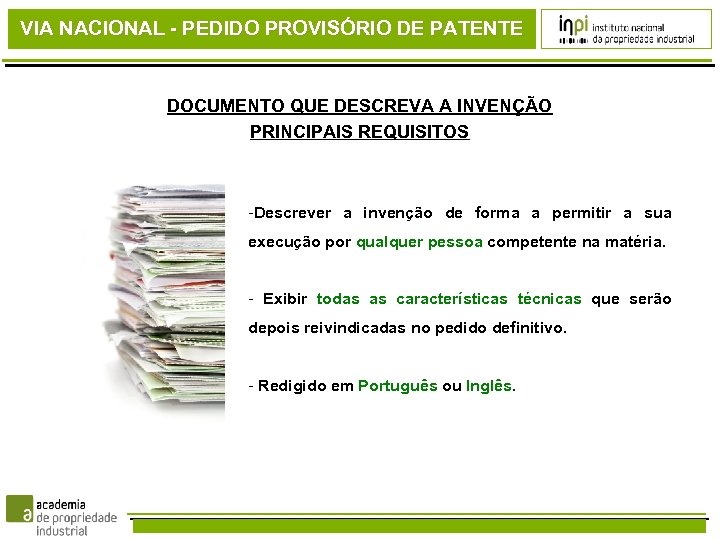 VIA NACIONAL - PEDIDO PROVISÓRIO DE PATENTE

inpi instituto nacional da propriedade industrial

DOCUMENTO QUE DESCREVA A INVENÇÃO
PRINCIPAIS REQUISITOS

-Descrever a invenção de forma a permitir a sua execução por qualquer pessoa competente na matéria.

- Exibir todas as características técnicas que serão depois reivindicadas no pedido definitivo.

- Redigido em Português ou Inglês.

a academia de propriedade industrial